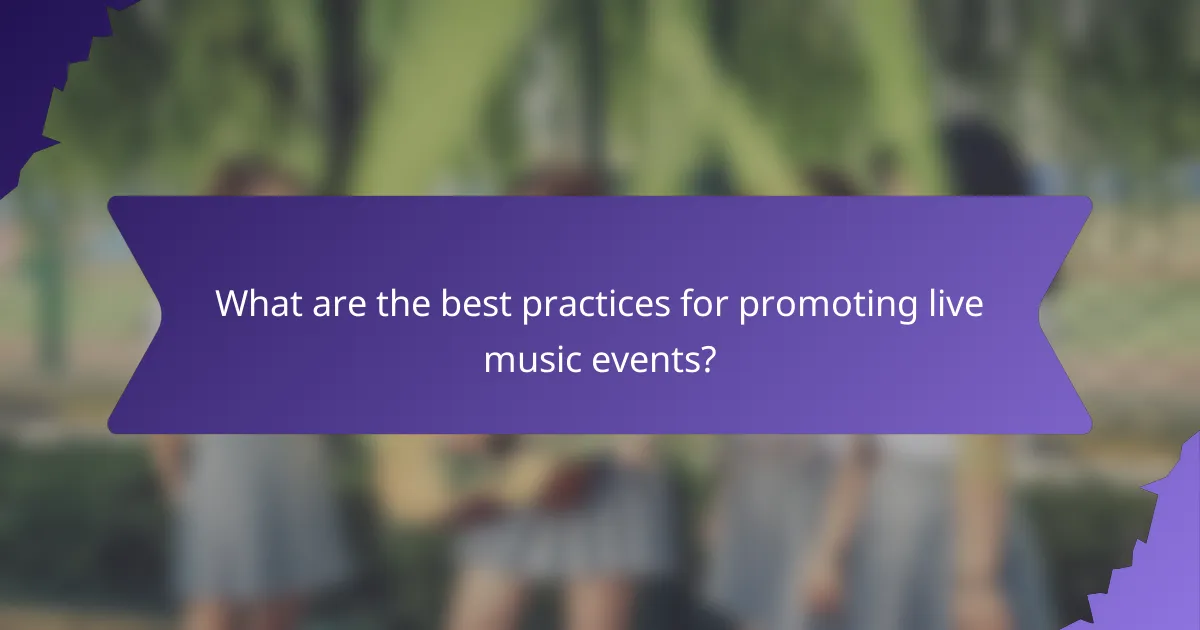 What are the best practices for promoting live music events?